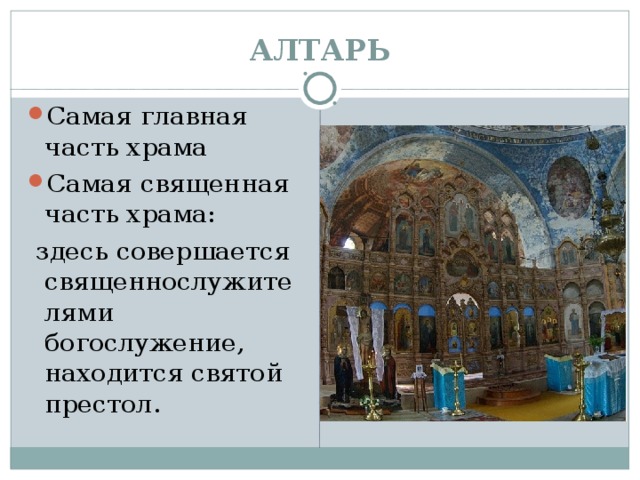 АЛТАРЬ

Самая главная часть храма

Самая священная часть храма:

здесь совершается священнослужителями богослужение, находится святой престол.